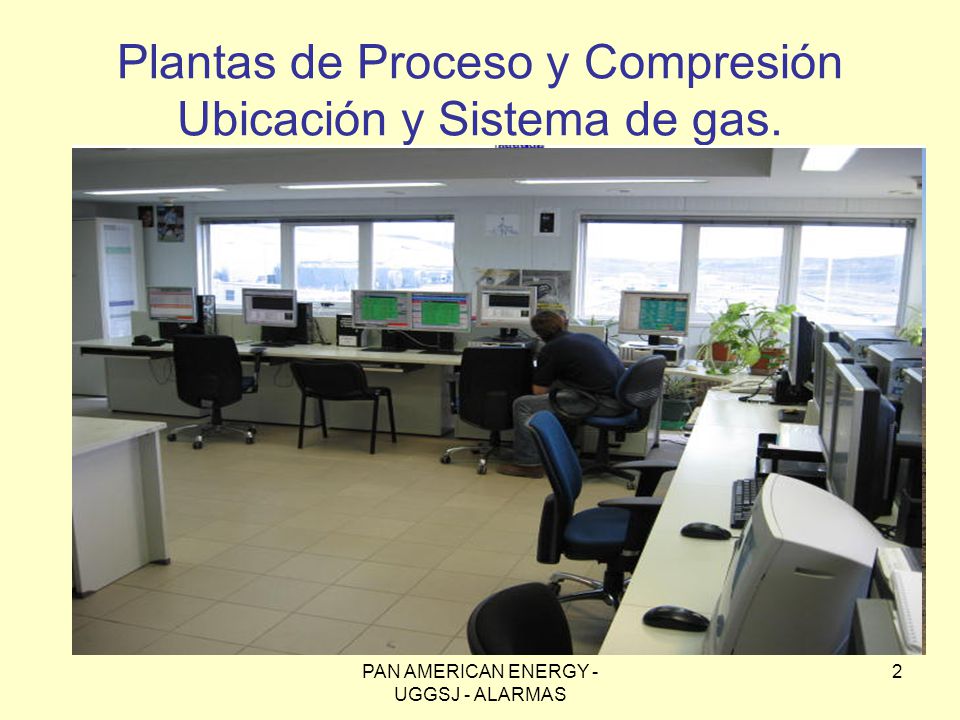 Plantas de Proceso y Compresión
Ubicación y Sistema de gas.

PAN AMERICAN ENERGY - UGGSJ - ALARMAS

2